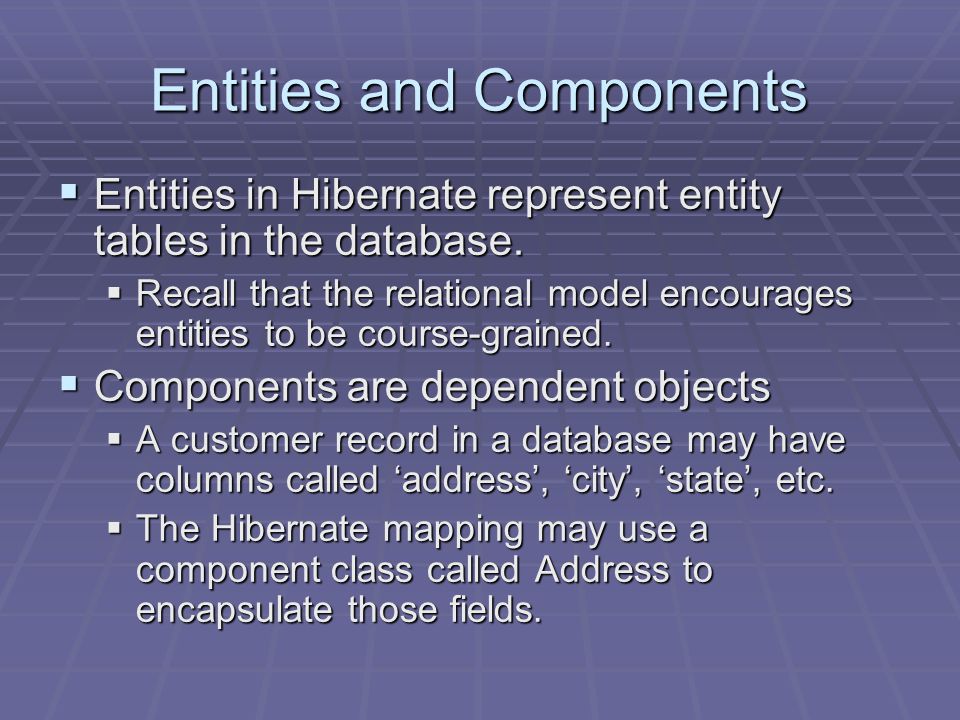 Entities and Components

▪ Entities in Hibernate represent entity tables in the database.
  ▪ Recall that the relational model encourages entities to be course-grained.
▪ Components are dependent objects
  ▪ A customer record in a database may have columns called ‘address’, ‘city’, ‘state’, etc.
  ▪ The Hibernate mapping may use a component class called Address to encapsulate those fields.